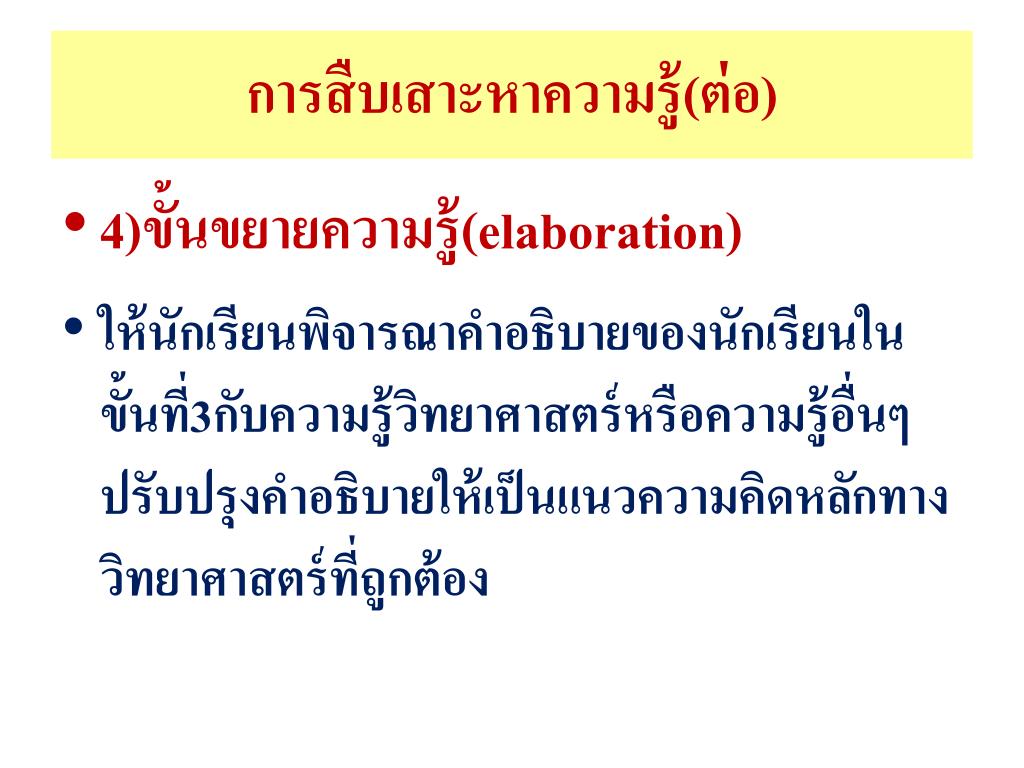 การสืบเสาะหาความรู้(ต่อ)

• 4)ขั้นขยายความรู้(elaboration)

• ให้นักเรียนพิจารณาคำอธิบายของนักเรียนในขั้นที่3กับความรู้วิทยาศาสตร์หรือความรู้อื่นๆ ปรับปรุงคำอธิบายให้เป็นแนวความคิดหลักทางวิทยาศาสตร์ที่ถูกต้อง